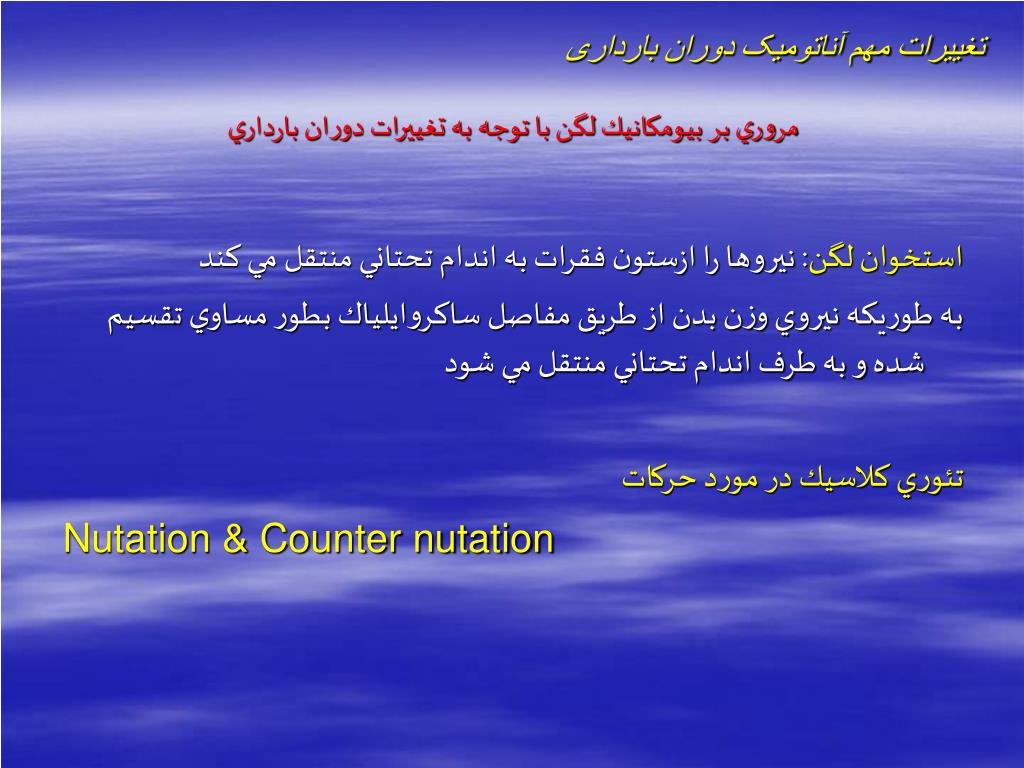 تغییرات مهم آناتومیک دوران بارداری

مروري بر بيومكانيك لگن با توجه به تغييرات دوران بارداري

استخوان لگن: نيروها را ازستون فقرات به اندام تحتاني منتقل مي كند

به طوريكه نيروي وزن بدن از طريق مفاصل ساكروايلياك بطور مساوي تقسيم شده و به طرف اندام تحتاني منتقل مي شود

تئوري كلاسيك در مورد حركات

Nutation & Counter nutation